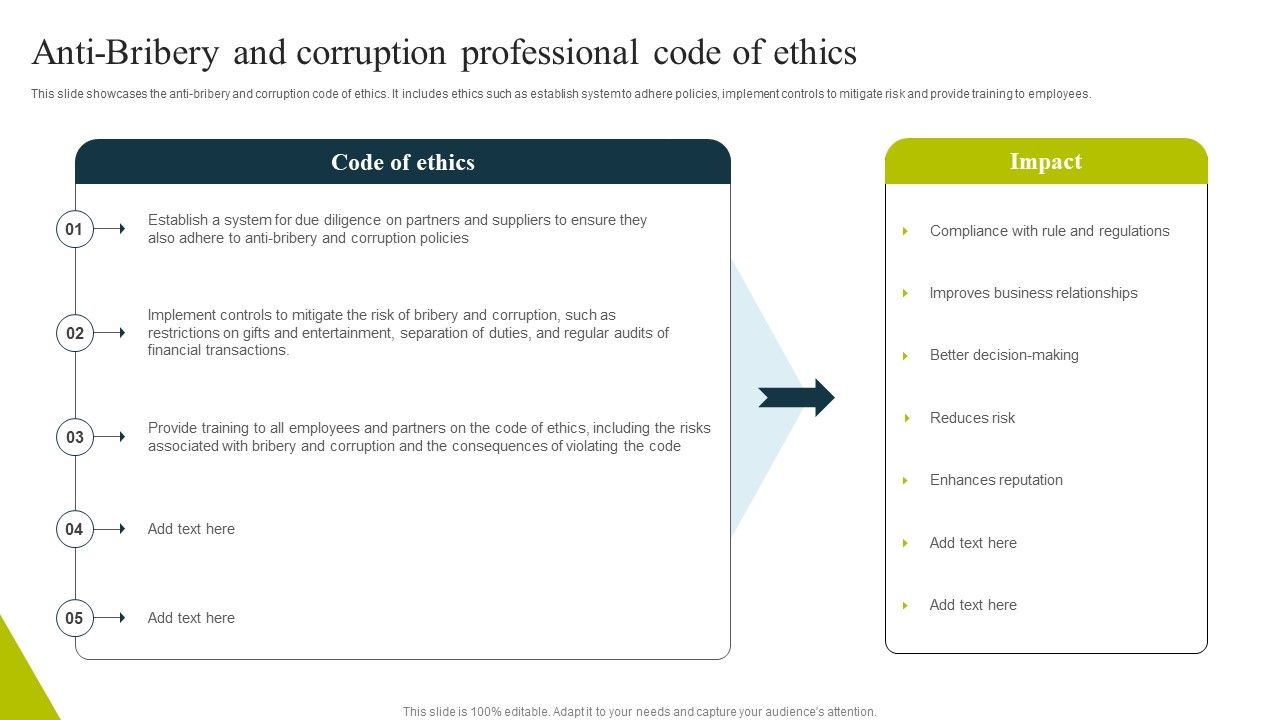 Anti-Bribery and corruption professional code of ethics

This slide showcases the anti-bribery and corruption code of ethics. It includes ethics such as establish system to adhere policies, implement controls to mitigate risk and provide training to employees.

Code of ethics

01 Establish a system for due diligence on partners and suppliers to ensure they also adhere to anti-bribery and corruption policies

02 Implement controls to mitigate the risk of bribery and corruption, such as restrictions on gifts and entertainment, separation of duties, and regular audits of financial transactions.

03 Provide training to all employees and partners on the code of ethics, including the risks associated with bribery and corruption and the consequences of violating the code

04 Add text here

05 Add text here

Impact

Compliance with rule and regulations

Improves business relationships

Better decision-making

Reduces risk

Enhances reputation

Add text here

Add text here

This slide is 100% editable. Adapt it to your needs and capture your audience's attention.